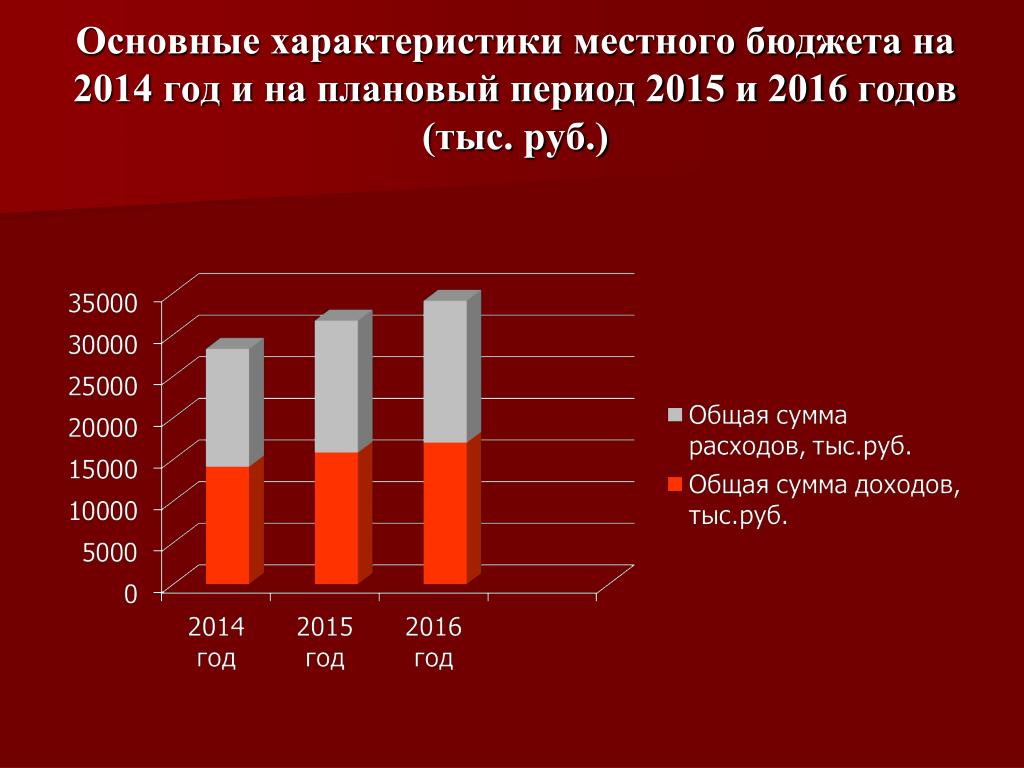 Основные характеристики местного бюджета на 2014 год и на плановый период 2015 и 2016 годов (тыс. руб.)

35000
30000
25000
20000
15000
10000
5000
0

2014 год
2015 год
2016 год

Общая сумма расходов, тыс.руб.
Общая сумма доходов, тыс.руб.